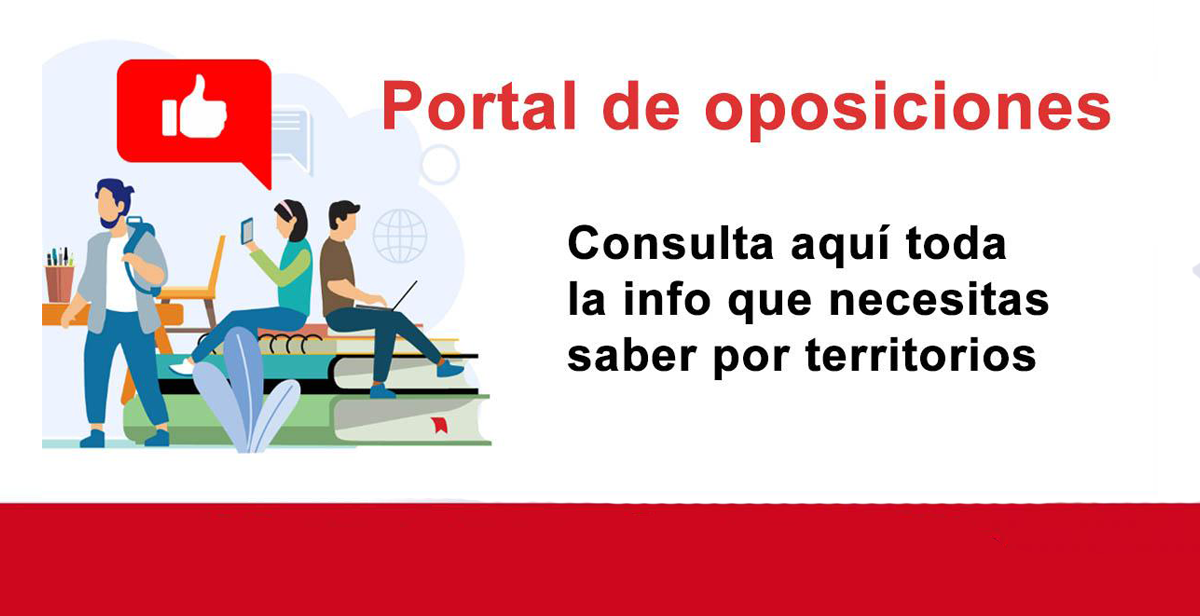 Portal de oposiciones

Consulta aquí toda la info que necesitas saber por territorios